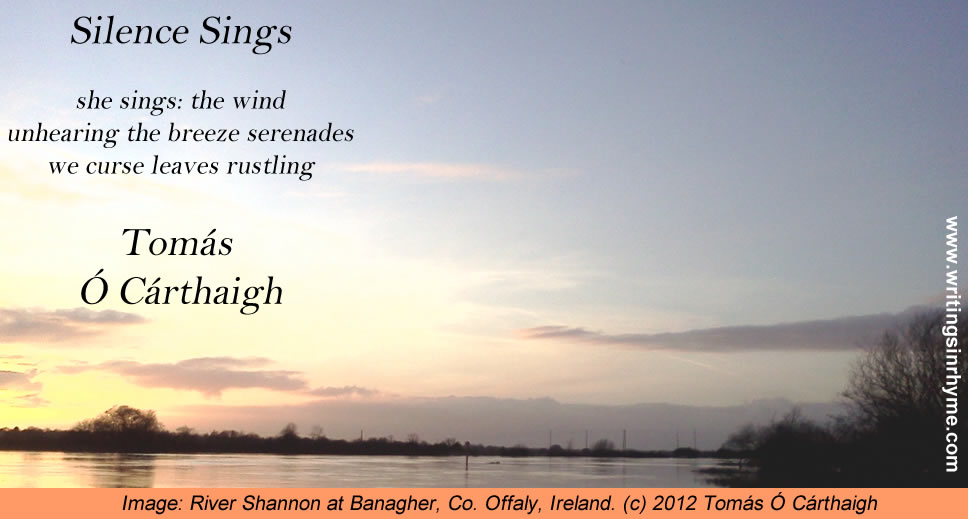 Silence Sings

she sings: the wind
unhearing the breeze serenades
we curse leaves rustling

Tomás
Ó Cárthaigh

www.writingsinrhyme.com

Image: River Shannon at Banagher, Co. Offaly, Ireland. (c) 2012 Tomás Ó Cárthaigh